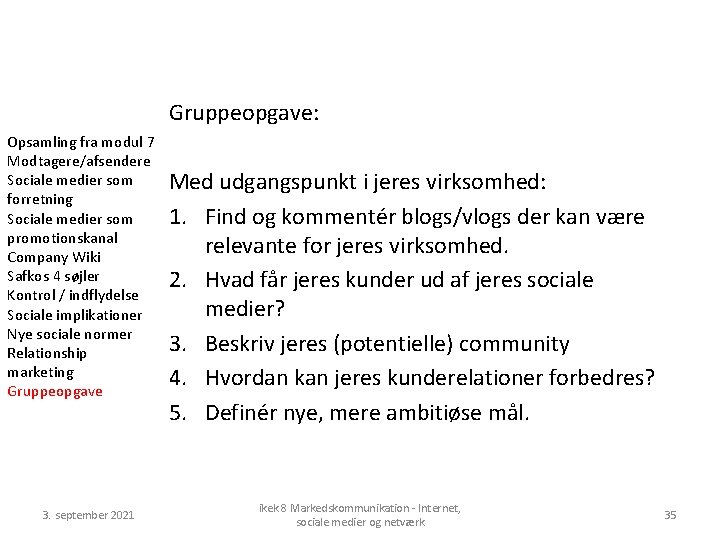 Opsamling fra modul 7
Modtagere/afsendere
Sociale medier som forretning
Sociale medier som promotionskanal
Company Wiki
Safkos 4 søjler
Kontrol / indflydelse
Sociale implikationer
Nye sociale normer
Relationship marketing
Gruppeopgave

Gruppeopgave:

Med udgangspunkt i jeres virksomhed:
1. Find og kommentér blogs/vlogs der kan være relevante for jeres virksomhed.
2. Hvad får jeres kunder ud af jeres sociale medier?
3. Beskriv jeres (potentielle) community
4. Hvordan kan jeres kunderelationer forbedres?
5. Definér nye, mere ambitiøse mål.

3. september 2021

ikek8 Markedskommunikation - Internet, sociale medier og netværk

35